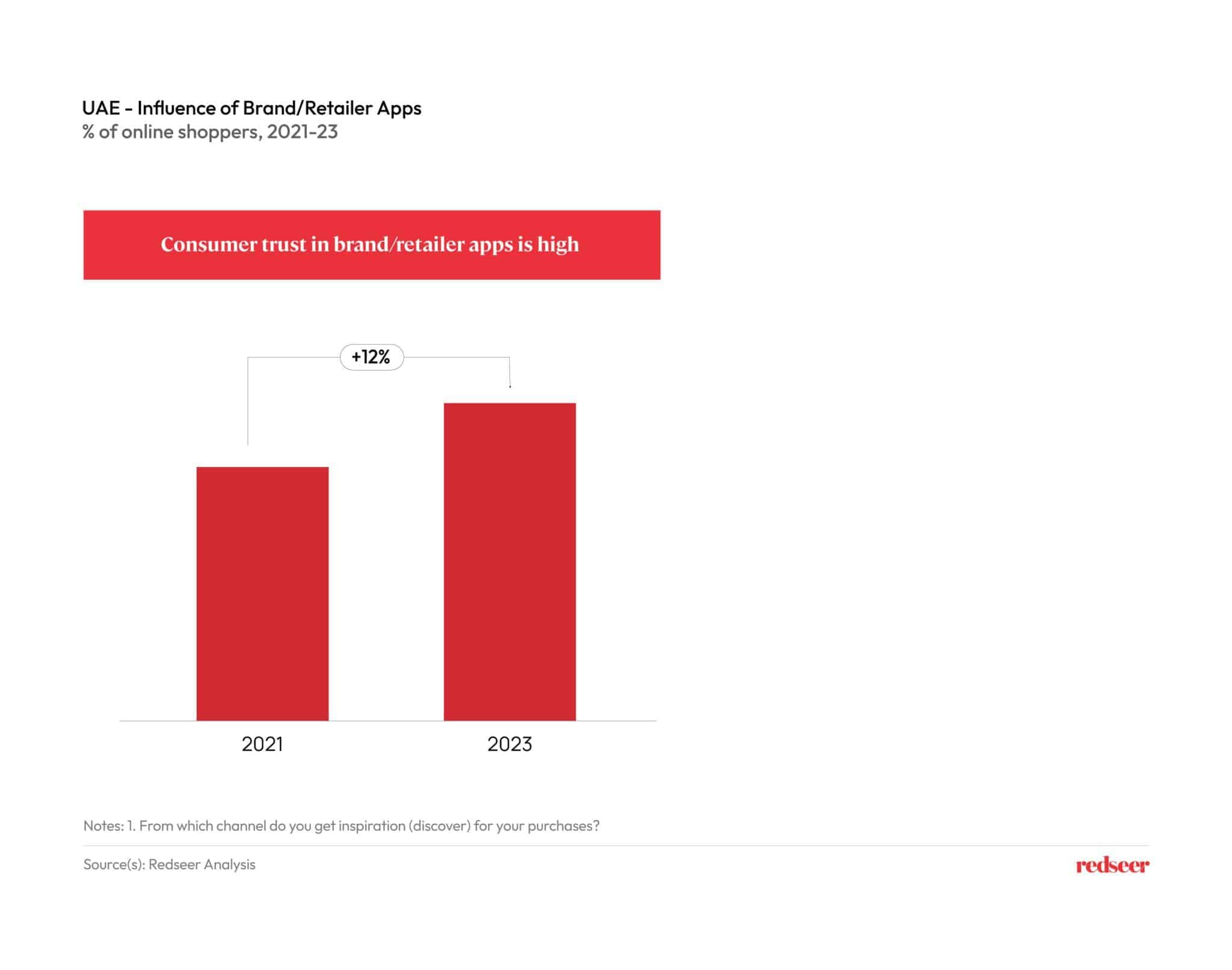 UAE - Influence of Brand/Retailer Apps
% of online shoppers, 2021-23

Consumer trust in brand/retailer apps is high

+12%

2021

2023

Notes: 1. From which channel do you get inspiration (discover) for your purchases?

Source(s): Redseer Analysis

redseer